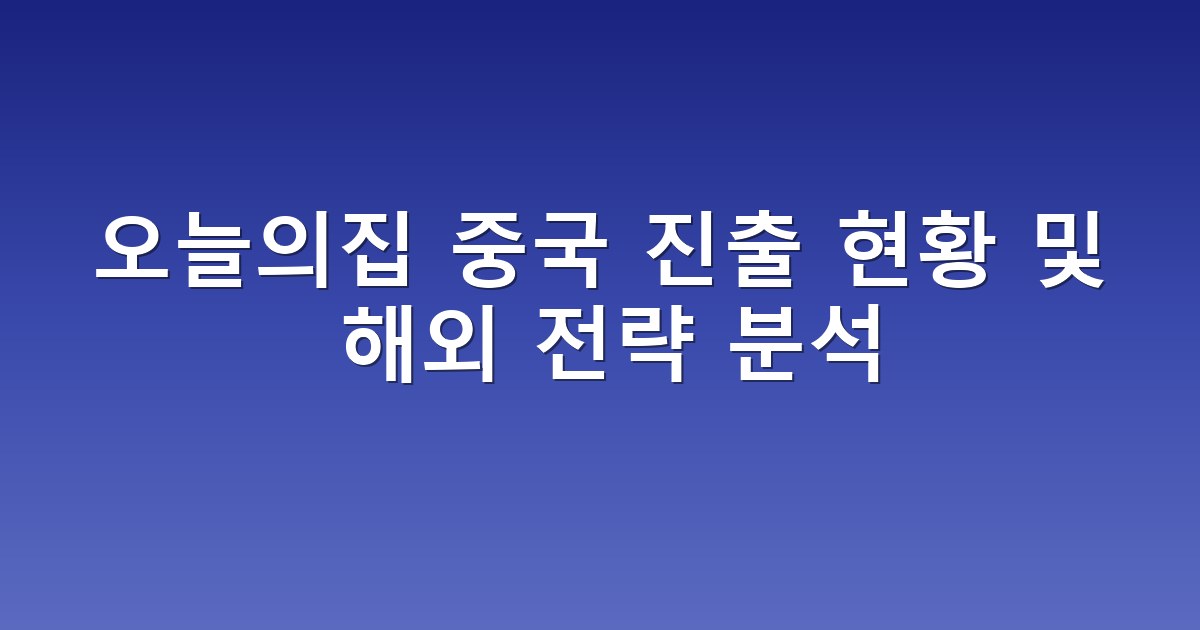 오늘의집 중국 진출 현황 및 해외 전략 분석